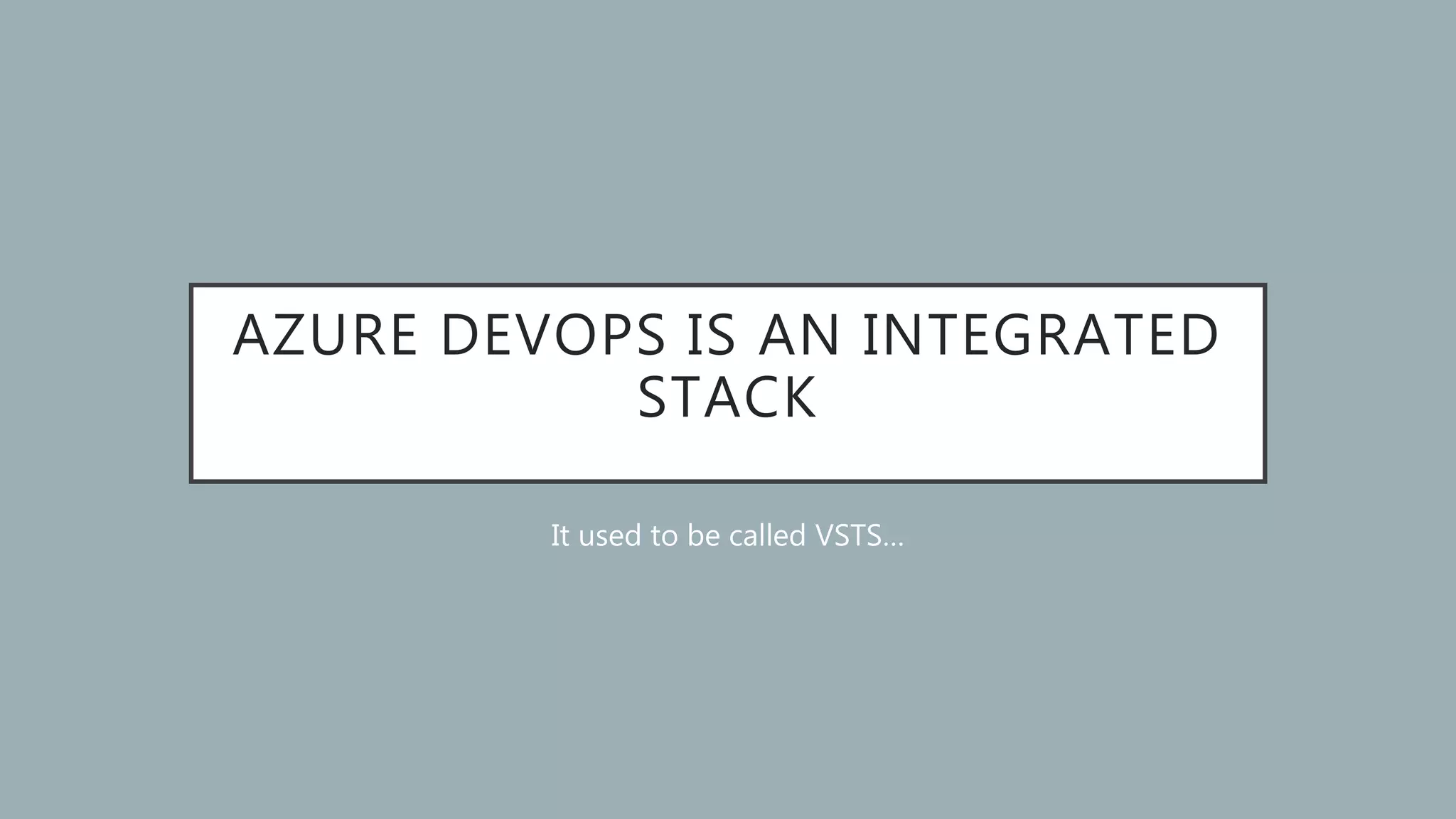 AZURE DEVOPS IS AN INTEGRATED STACK

It used to be called VSTS…